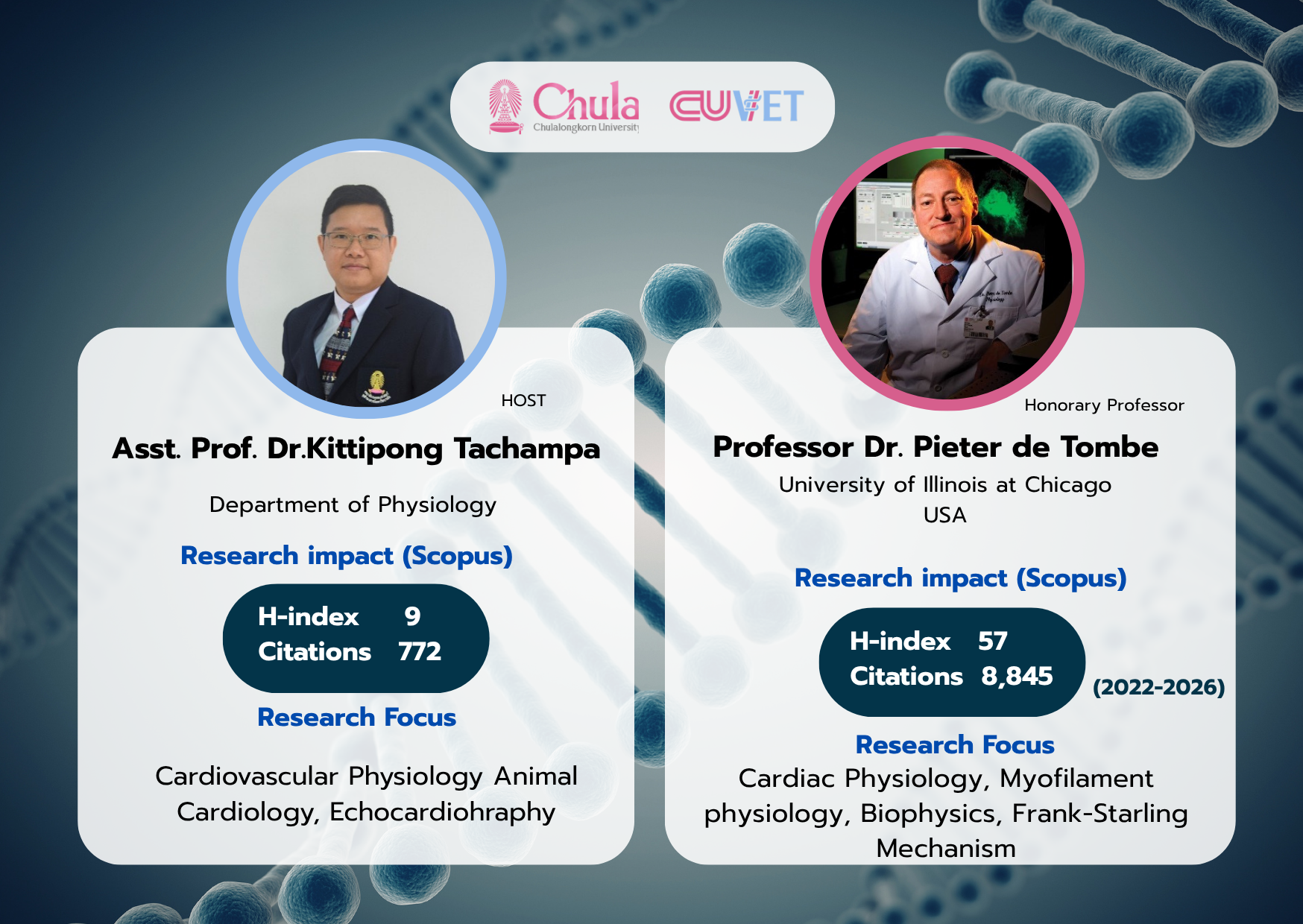 Chula
Chulalongkorn University
CUVET

HOST
Asst. Prof. Dr.Kittipong Tachampa
Department of Physiology
Research impact (Scopus)
H-index 9
Citations 772
Research Focus
Cardiovascular Physiology Animal Cardiology, Echocardiohraphy

Honorary Professor
Professor Dr. Pieter de Tombe
University of Illinois at Chicago
USA
Research impact (Scopus)
H-index 57
Citations 8,845
(2022-2026)
Research Focus
Cardiac Physiology, Myofilament physiology, Biophysics, Frank-Starling Mechanism